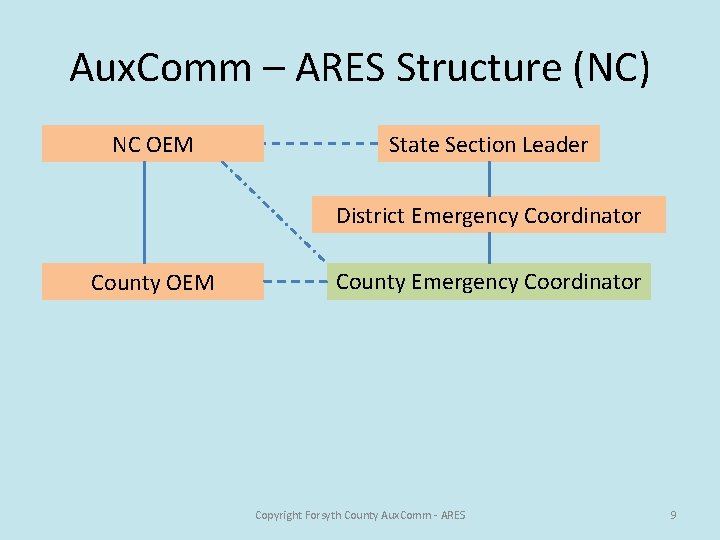 AuxComm – ARES Structure (NC)

NC OEM

State Section Leader

District Emergency Coordinator

County OEM

County Emergency Coordinator

Copyright Forsyth County AuxComm - ARES

9